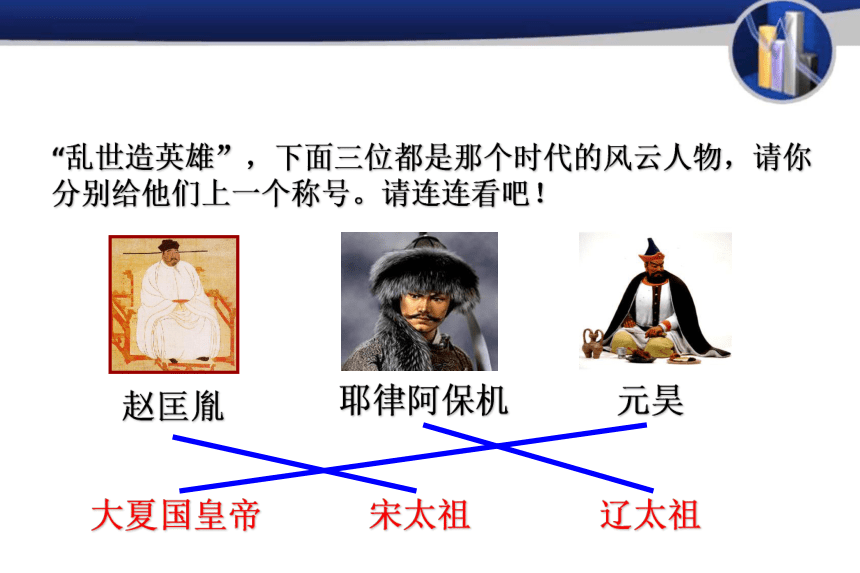 “乱世造英雄”，下面三位都是那个时代的风云人物，请你分别给他们上一个称号。请连连看吧！

赵匡胤　耶律阿保机　元昊

大夏国皇帝　宋太祖　辽太祖